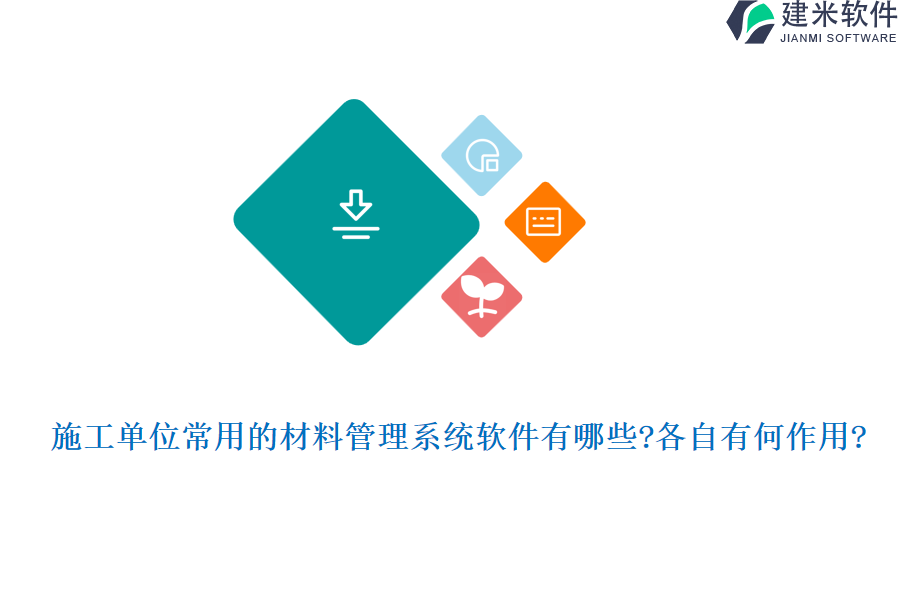 建米软件
JIANMI SOFTWARE

施工单位常用的材料管理系统软件有哪些?各自有何作用?